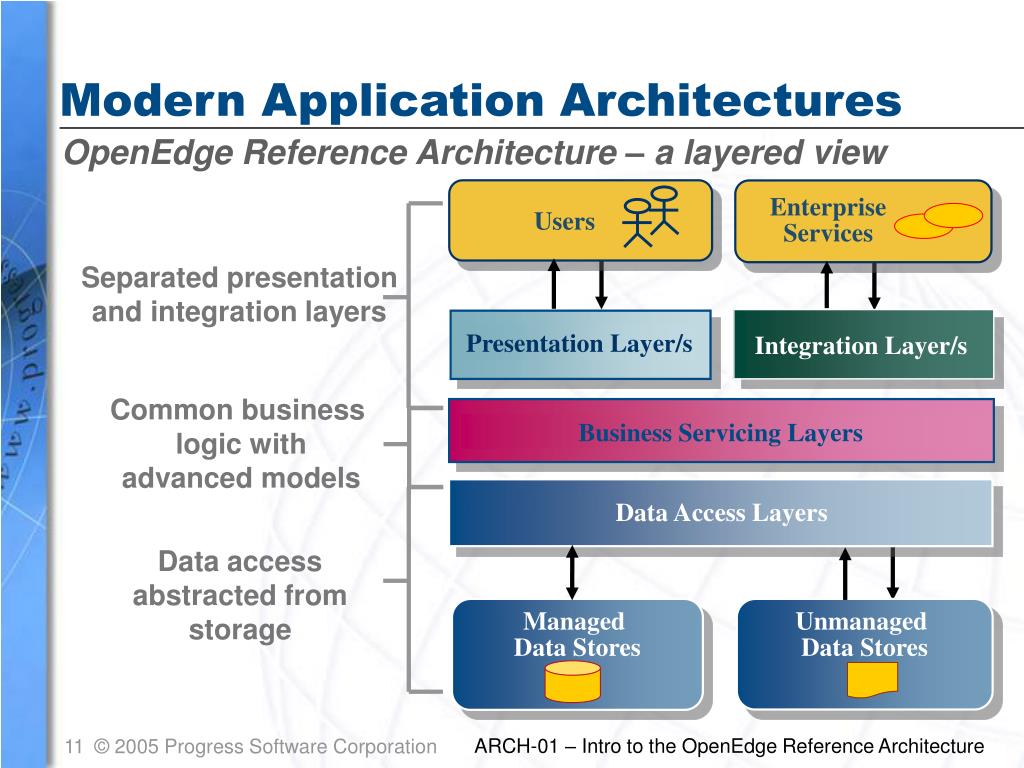 Modern Application Architectures

OpenEdge Reference Architecture – a layered view

Separated presentation and integration layers

Common business logic with advanced models

Data access abstracted from storage

Users

Enterprise Services

Presentation Layer/s

Integration Layer/s

Business Servicing Layers

Data Access Layers

Managed Data Stores

Unmanaged Data Stores

11 © 2005 Progress Software Corporation

ARCH-01 – Intro to the OpenEdge Reference Architecture